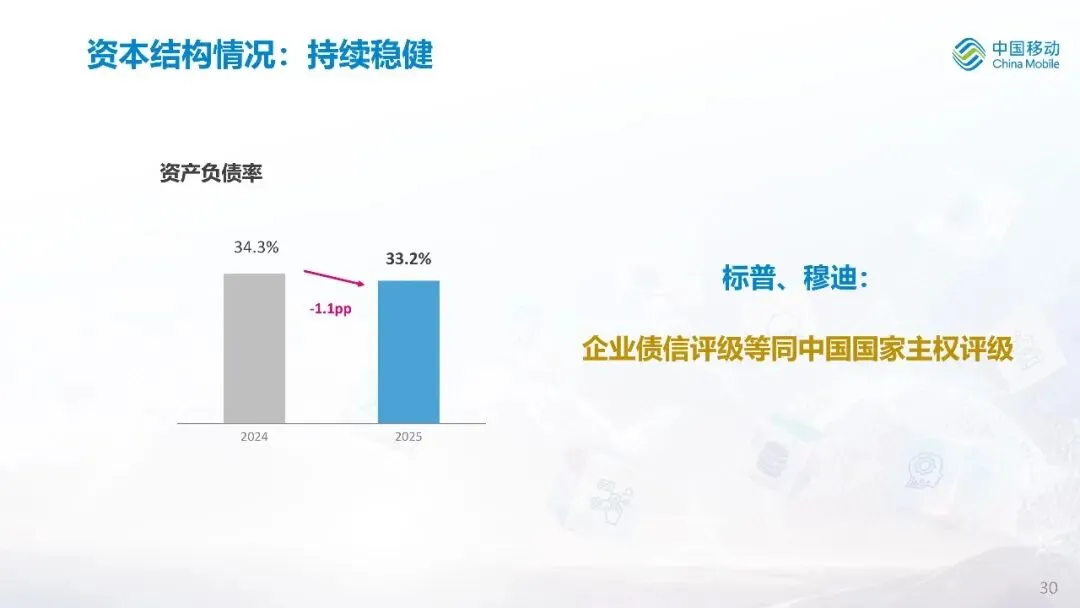 资本结构情况：持续稳健

中国移动
China Mobile

资产负债率

34.3%

33.2%

-1.1pp

2024

2025

标普、穆迪：

企业债信评级等同中国国家主权评级

30